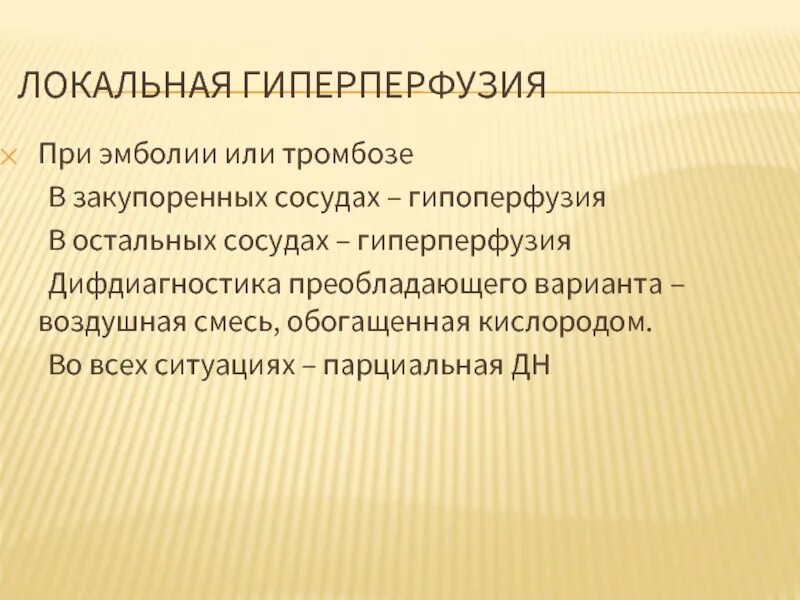 ЛОКАЛЬНАЯ ГИПЕРПЕРФУЗИЯ

При эмболии или тромбозе

В закупоренных сосудах – гипоперфузия

В остальных сосудах – гиперперфузия

Дифдиагностика преобладающего варианта – воздушная смесь, обогащенная кислородом.

Во всех ситуациях – парциальная ДН